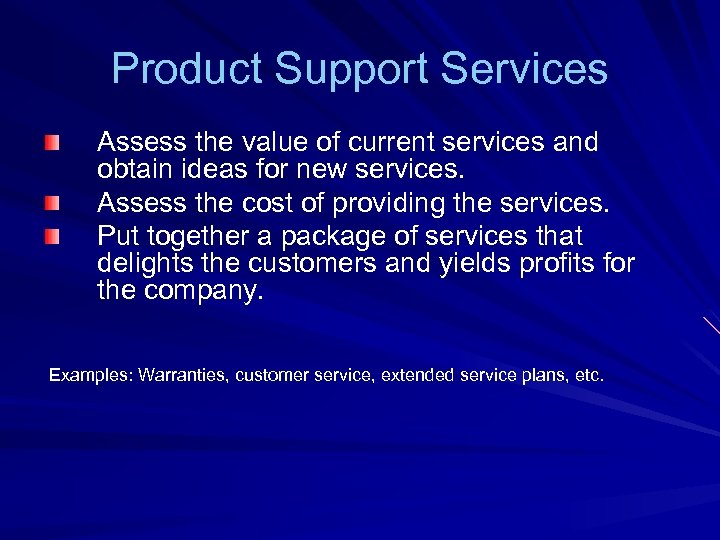 Product Support Services

Assess the value of current services and obtain ideas for new services.

Assess the cost of providing the services.

Put together a package of services that delights the customers and yields profits for the company.

Examples: Warranties, customer service, extended service plans, etc.